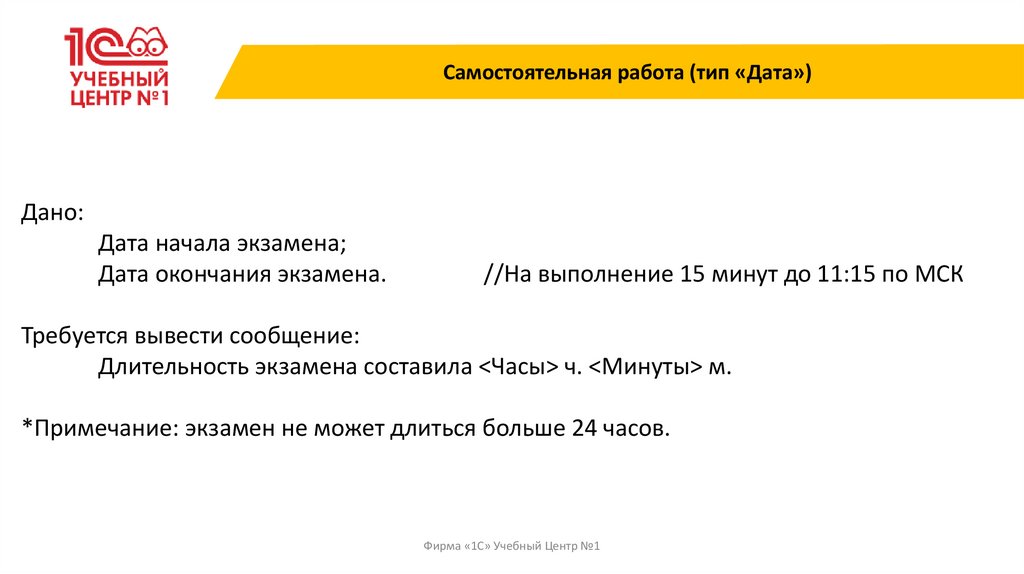 1С
УЧЕБНЫЙ
ЦЕНТР №1

Самостоятельная работа (тип «Дата»)

Дано:
Дата начала экзамена;
Дата окончания экзамена. //На выполнение 15 минут до 11:15 по МСК

Требуется вывести сообщение:
Длительность экзамена составила <Часы> ч. <Минуты> м.

*Примечание: экзамен не может длиться больше 24 часов.

Фирма «1С» Учебный Центр №1